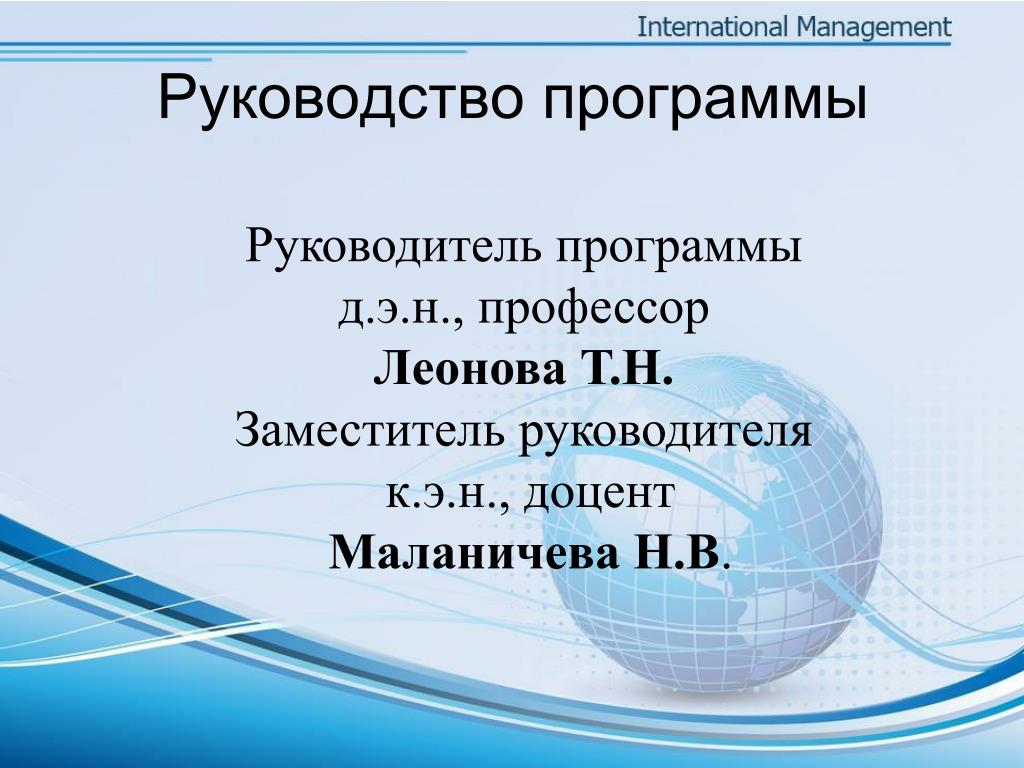 International Management

Руководство программы

Руководитель программы
д.э.н., профессор
Леонова Т.Н.
Заместитель руководителя
к.э.н., доцент
Маланичева Н.В.